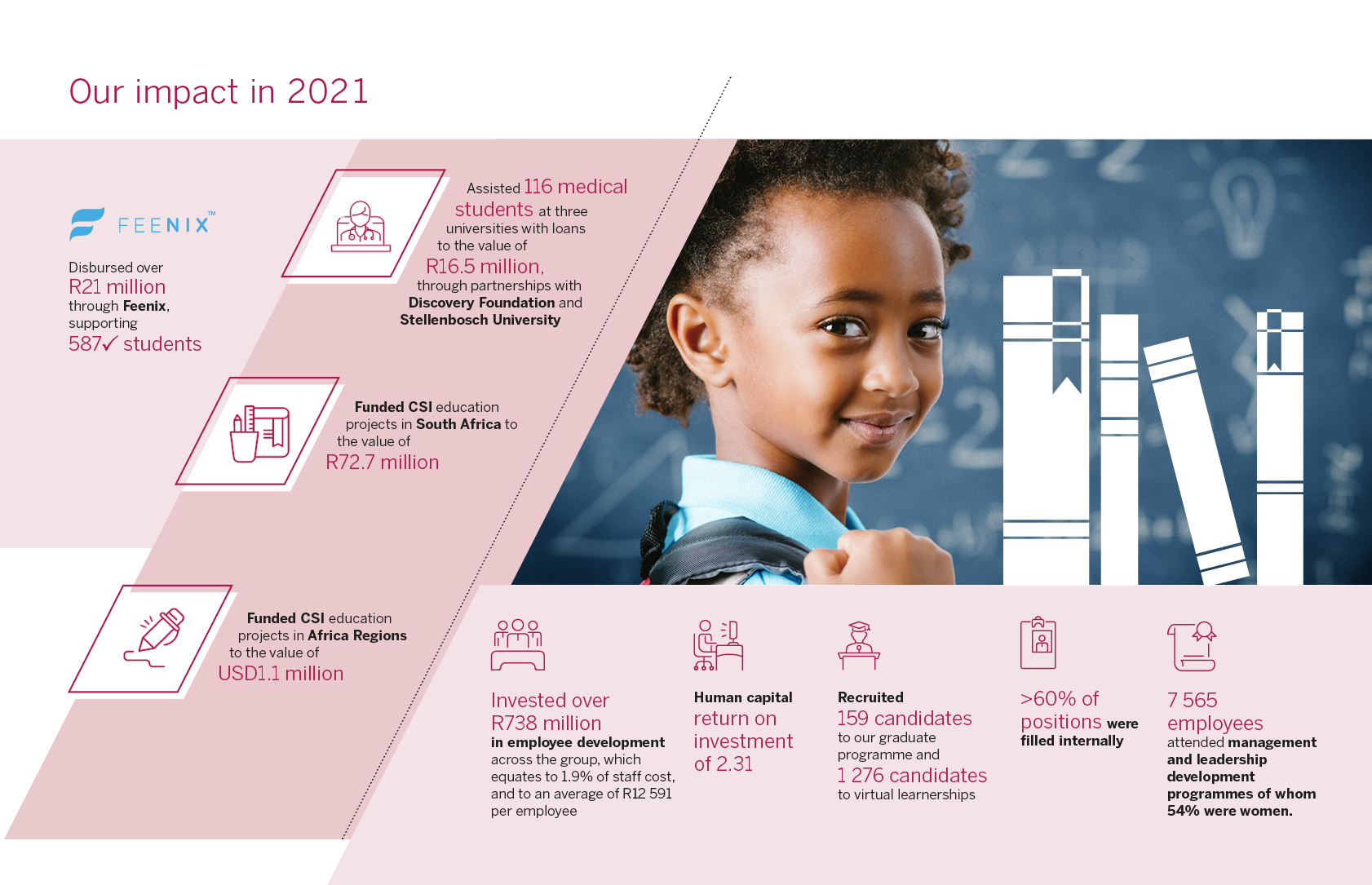 Our impact in 2021

FEENIX™

Disbursed over R21 million through **Feenix**, supporting 587✓ students

Assisted 116 medical students at three universities with loans to the value of R16.5 million, through partnerships with **Discovery Foundation** and **Stellenbosch University**

**Funded CSI** education projects in **South Africa** to the value of R72.7 million

**Funded CSI** education projects in **Africa Regions** to the value of USD1.1 million

Invested over R738 million **in employee development** across the group, which equates to 1.9% of staff cost, and to an average of R12 591 per employee

**Human capital** return on investment of 2.31

**Recruited** 159 candidates to our graduate programme and 1 276 candidates to virtual learnerships

>60% of positions **were filled internally**

7 565 employees attended **management and leadership development programmes of whom 54% were women.**